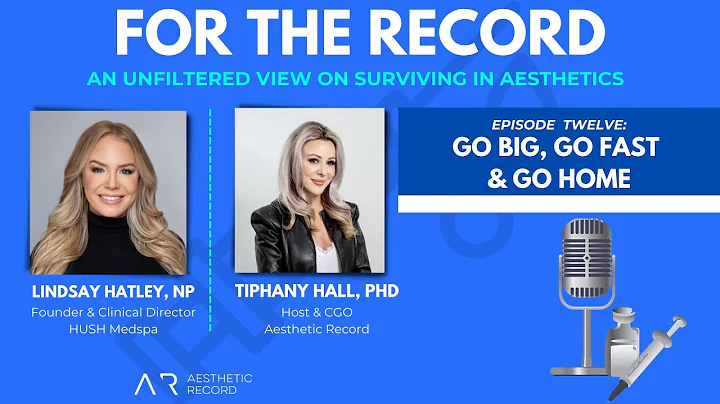 FOR THE RECORD

AN UNFILTERED VIEW ON SURVIVING IN AESTHETICS

EPISODE TWELVE:
GO BIG, GO FAST & GO HOME

LINDSAY HATLEY, NP
Founder & Clinical Director
HUSH Medspa

TIPHANY HALL, PHD
Host & CGO
Aesthetic Record

AR AESTHETIC RECORD